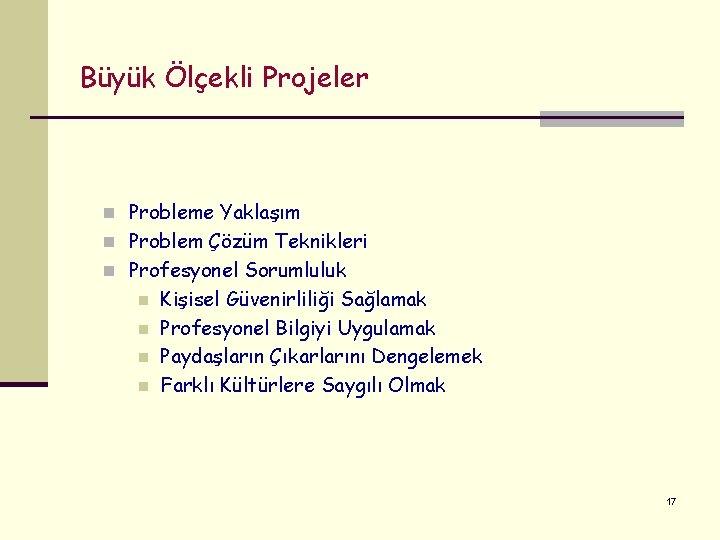 Büyük Ölçekli Projeler

Probleme Yaklaşım
Problem Çözüm Teknikleri
Profesyonel Sorumluluk
Kişisel Güvenirliliği Sağlamak
Profesyonel Bilgiyi Uygulamak
Paydaşların Çıkarlarını Dengelemek
Farklı Kültürlere Saygılı Olmak

17